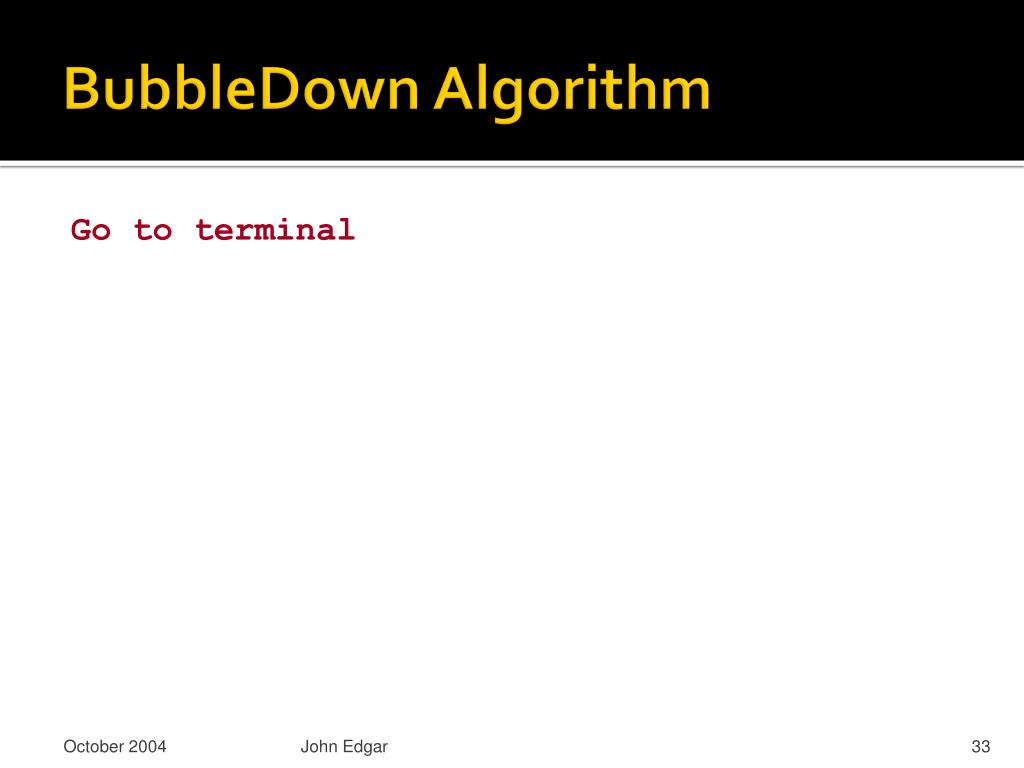 BubbleDown Algorithm

Go to terminal

October 2004 John Edgar 33